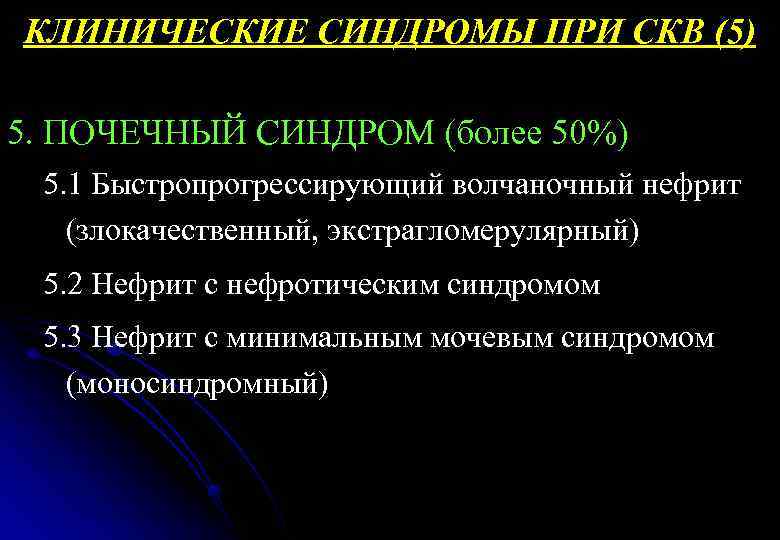 КЛИНИЧЕСКИЕ СИНДРОМЫ ПРИ СКВ (5)

5. ПОЧЕЧНЫЙ СИНДРОМ (более 50%)

5.1 Быстропрогрессирующий волчаночный нефрит (злокачественный, экстрагломерулярный)

5.2 Нефрит с нефротическим синдромом

5.3 Нефрит с минимальным мочевым синдромом (моносиндромный)